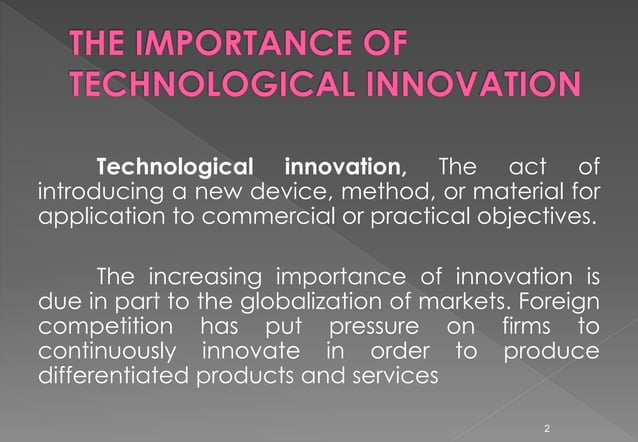 THE IMPORTANCE OF TECHNOLOGICAL INNOVATION

Technological innovation, The act of introducing a new device, method, or material for application to commercial or practical objectives.

The increasing importance of innovation is due in part to the globalization of markets. Foreign competition has put pressure on firms to continuously innovate in order to produce differentiated products and services

2